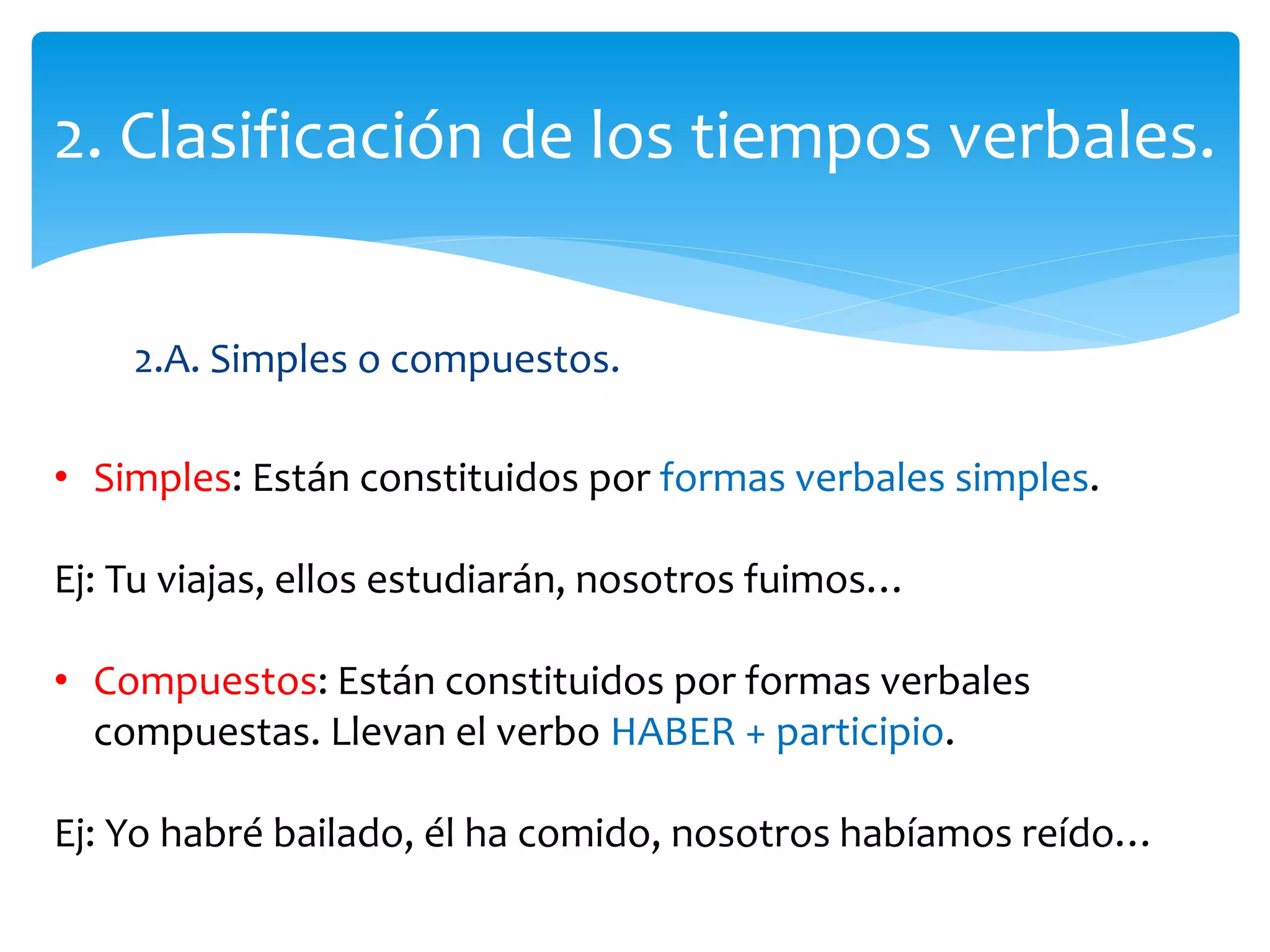 2. Clasificación de los tiempos verbales.

2.A. Simples o compuestos.

• Simples: Están constituidos por formas verbales simples.

Ej: Tu viajas, ellos estudiarán, nosotros fuimos…

• Compuestos: Están constituidos por formas verbales compuestas. Llevan el verbo HABER + participio.

Ej: Yo habré bailado, él ha comido, nosotros habíamos reído…